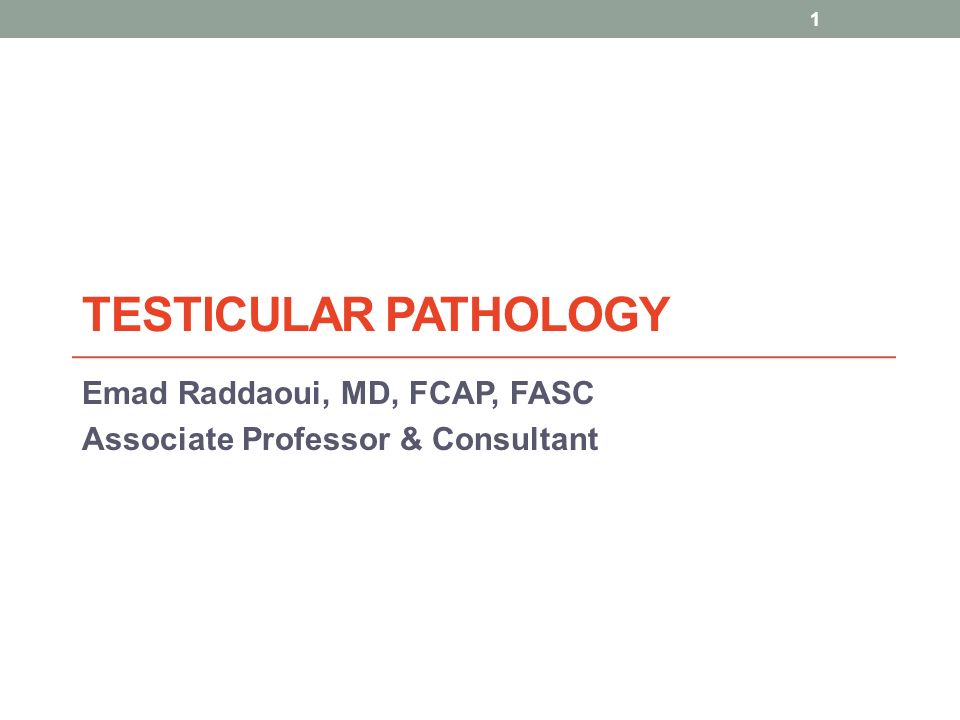 1

TESTICULAR PATHOLOGY

Emad Raddaoui, MD, FCAP, FASC
Associate Professor & Consultant